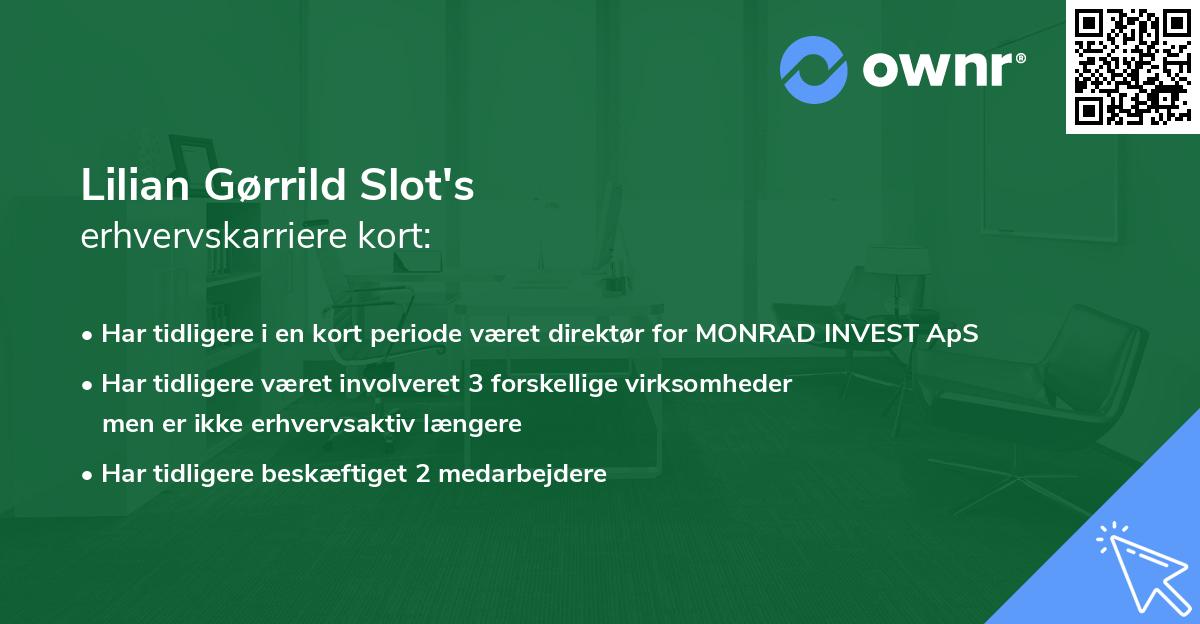 ownr®

Lilian Gørrild Slot's
erhvervskarriere kort:

• Har tidligere i en kort periode været direktør for MONRAD INVEST ApS
• Har tidligere været involveret 3 forskellige virksomheder men er ikke erhvervsaktiv længere
• Har tidligere beskæftiget 2 medarbejdere